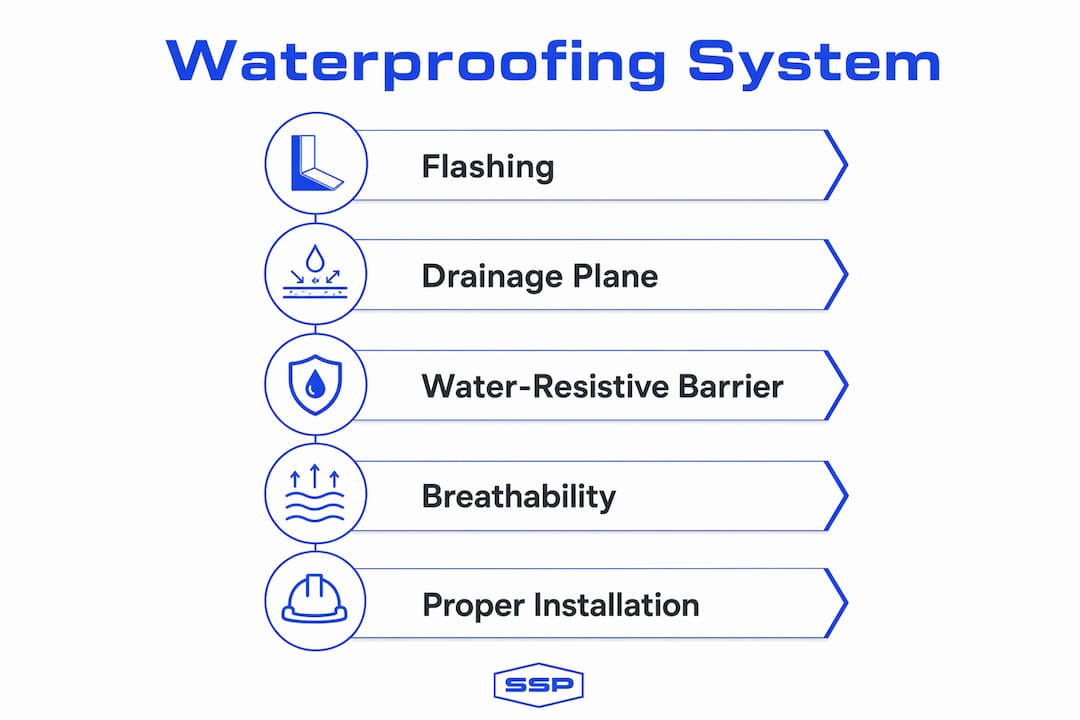 Waterproofing System

Flashing

Drainage Plane

Water-Resistive Barrier

Breathability

Proper Installation

SSP